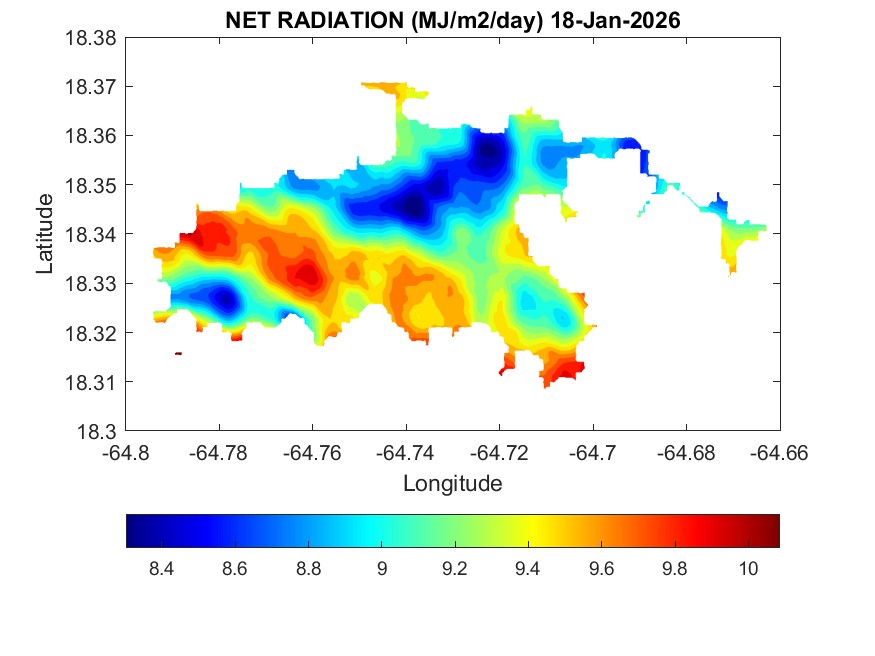 NET RADIATION (MJ/m2/day) 18-Jan-2026

18.38
18.37
18.36
18.35
18.34
18.33
18.32
18.31
18.3

Latitude

-64.8 -64.78 -64.76 -64.74 -64.72 -64.7 -64.68 -64.66

Longitude

8.4 8.6 8.8 9 9.2 9.4 9.6 9.8 10